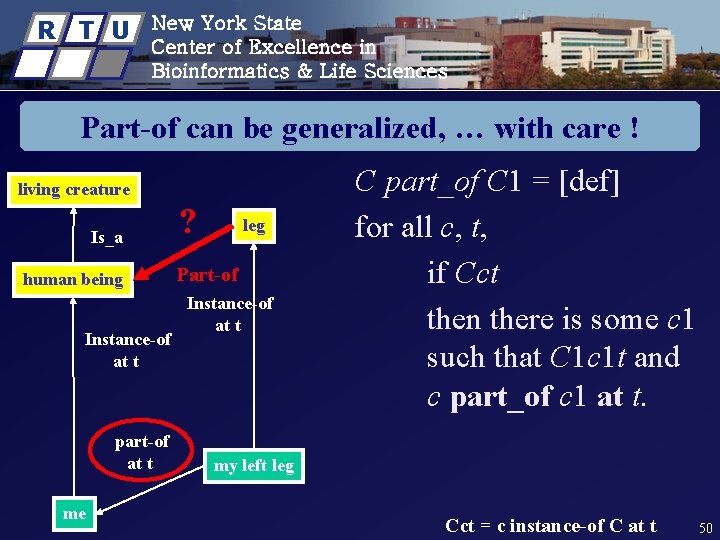 R T U

New York State
Center of Excellence in
Bioinformatics & Life Sciences

Part-of can be generalized, … with care !

living creature

Is_a

?

leg

human being

Part-of

Instance-of at t

Instance-of at t

part-of at t

my left leg

me

$C$ $part\_of$ $C1$ = [def]

for all $c$, $t$,

if $Cct$

then there is some $c1$ such that $C1c1t$ and $c$ **part_of** $c1$ **at** $t$.

Cct = c instance-of C at t

50